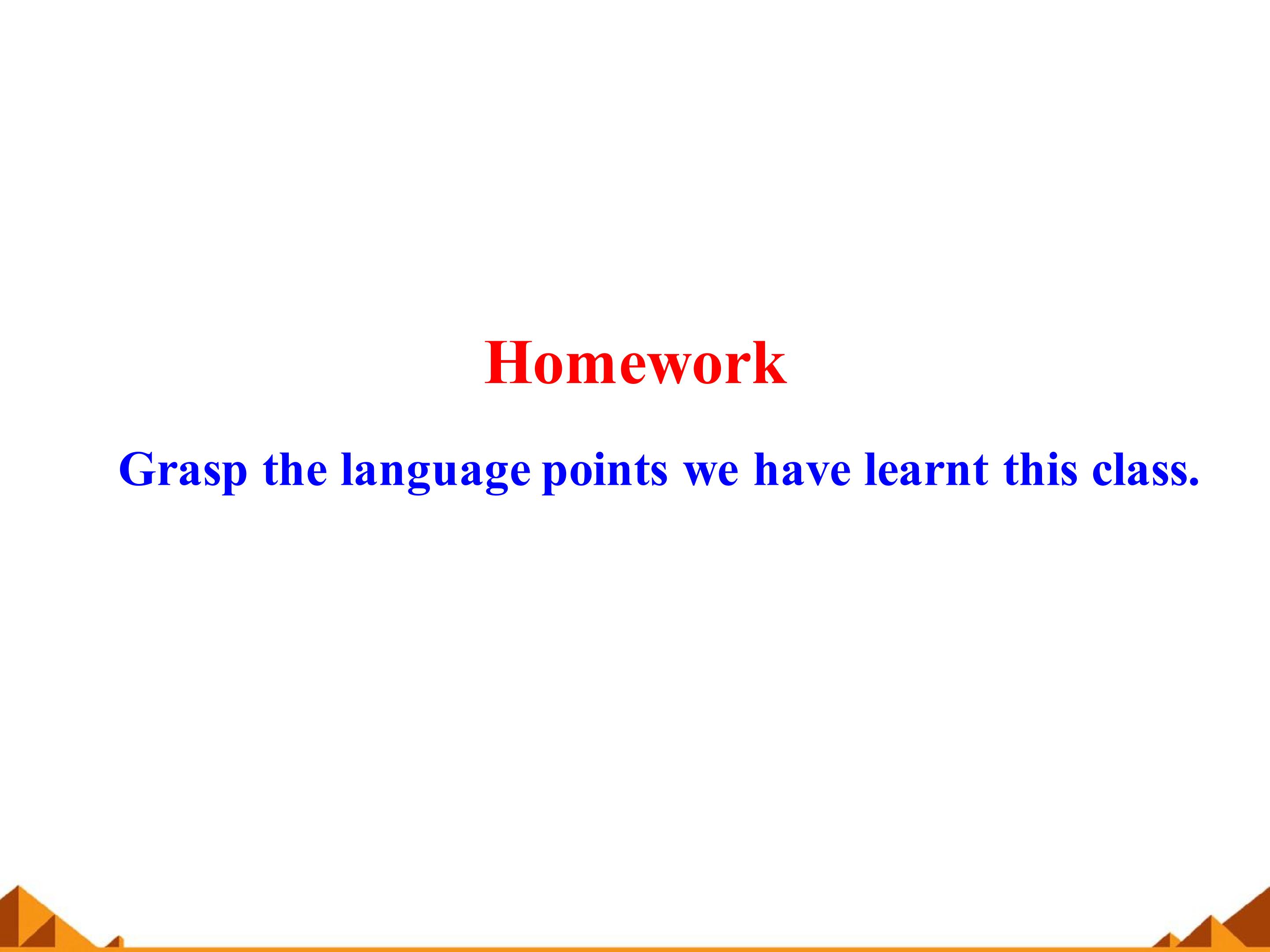 Homework

Grasp the language points we have learnt this class.